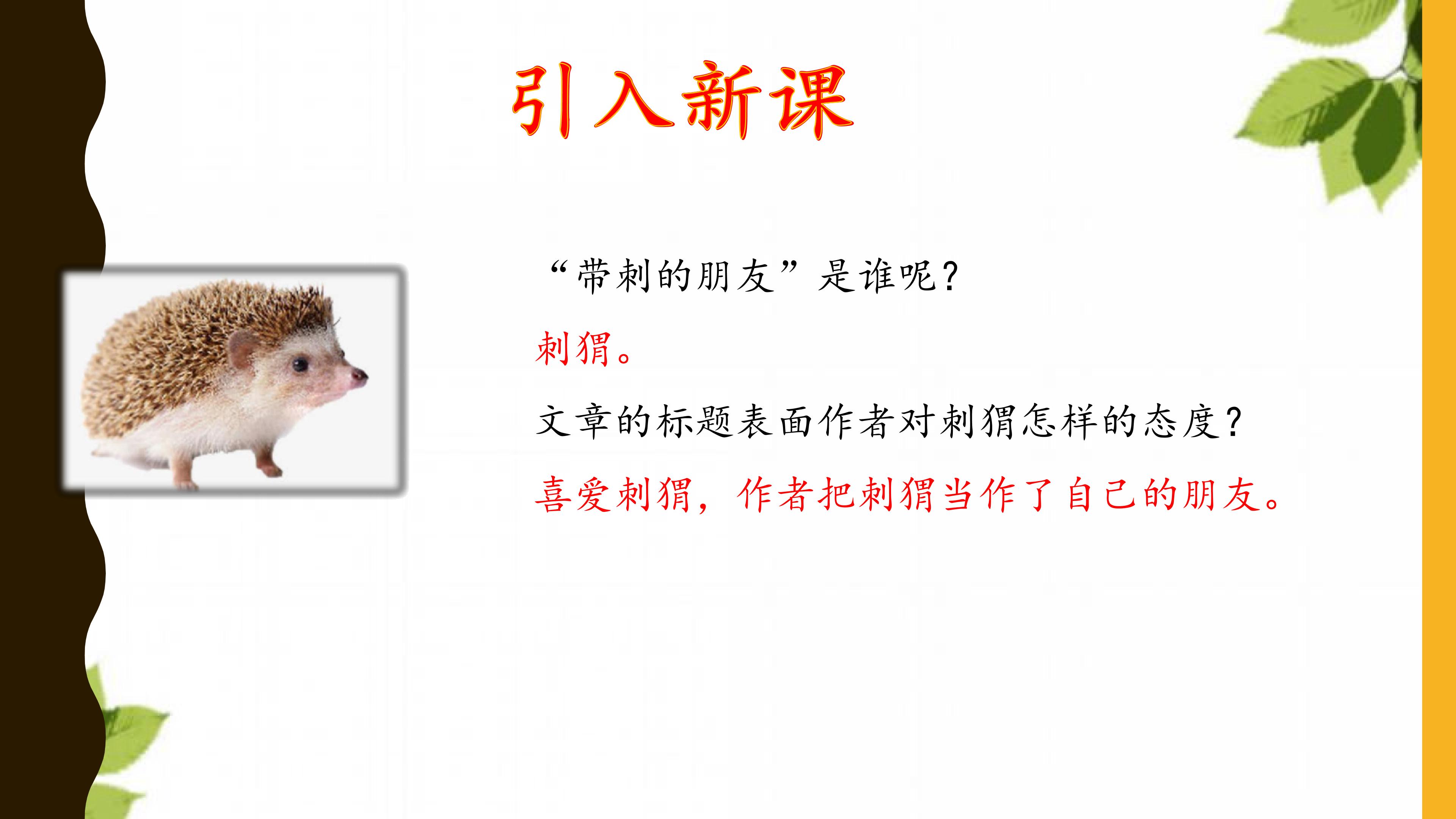 引入新课

“带刺的朋友”是谁呢?

刺猬。

文章的标题表面作者对刺猬怎样的态度?

喜爱刺猬，作者把刺猬当作了自己的朋友。